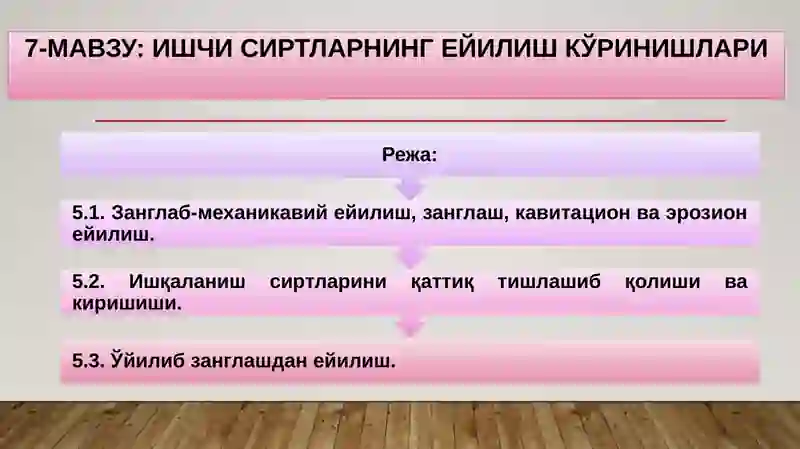 7-МАВЗУ: ИШЧИ СИРТЛАРНИНГ ЕЙИЛИШ КЎРИНИШЛАРИ

Режа:

5.1. Занглаб-механикавий ейилиш, занглаш, кавитацион ва эрозион ейилиш.

5.2. Ишқаланиш сиртларини қаттиқ тишлашиб қолиши ва киришиши.

5.3. Ўйилиб занглашдан ейилиш.